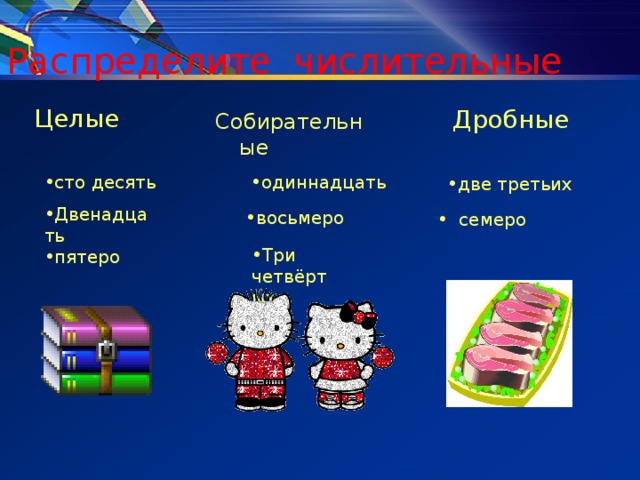 Распределите числительные

Целые

•сто десять

•Двенадцать

•пятеро

Собирательные

•одиннадцать

•восьмеро

•Три четвёрт

Дробные

•две третьих

• семеро